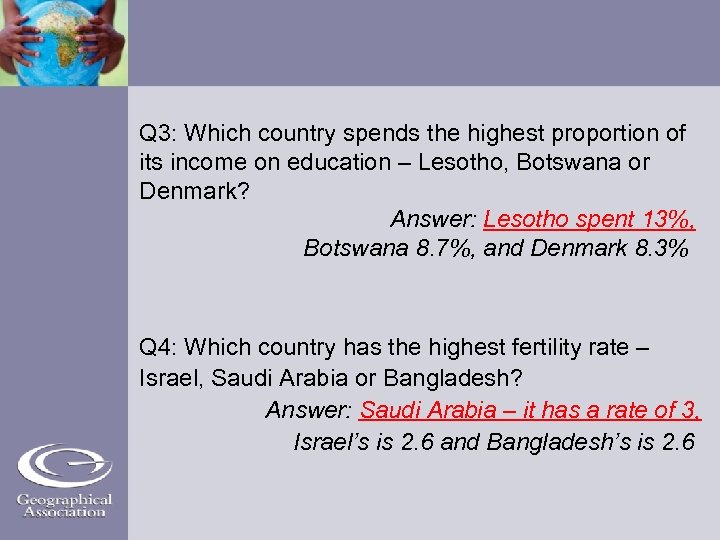 Q3: Which country spends the highest proportion of its income on education – Lesotho, Botswana or Denmark?

Answer: Lesotho spent 13%, Botswana 8.7%, and Denmark 8.3%

Q4: Which country has the highest fertility rate – Israel, Saudi Arabia or Bangladesh?

Answer: Saudi Arabia – it has a rate of 3, Israel's is 2.6 and Bangladesh's is 2.6

Geographical Association